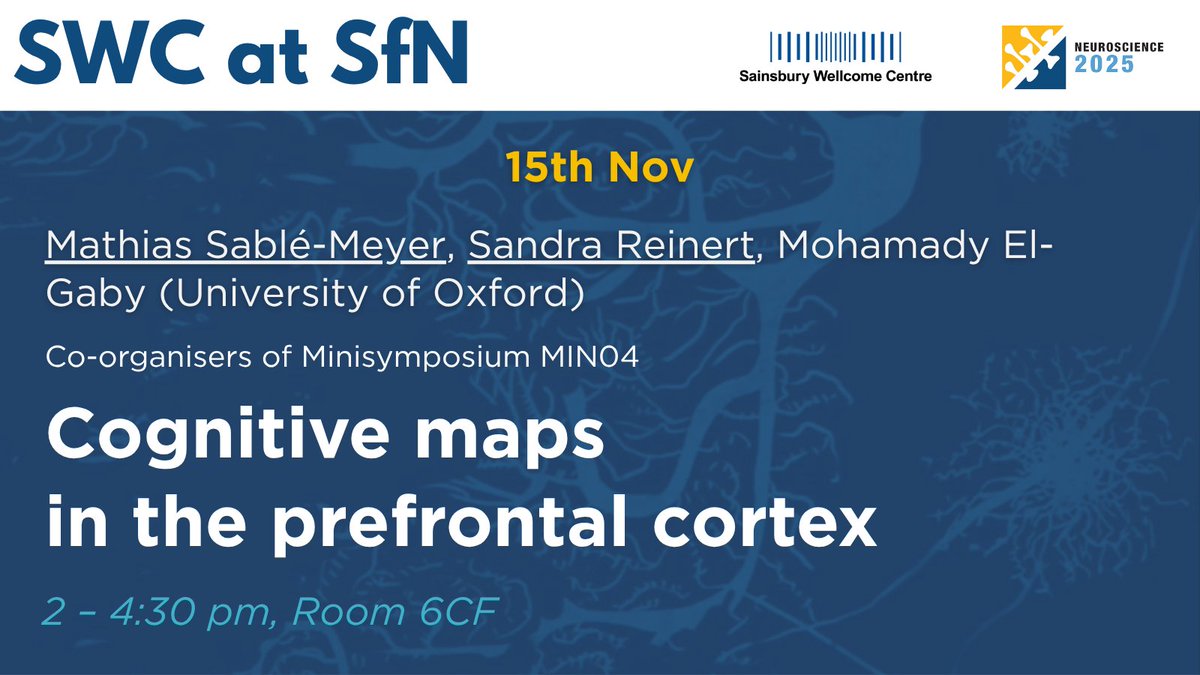 SWC at SfN

Sainsbury Wellcome Centre

NEUROSCIENCE 2025

15th Nov

Mathias Sablé-Meyer, Sandra Reinert, Mohamady El-Gaby (University of Oxford)

Co-organisers of Minisymposium MIN04

Cognitive maps in the prefrontal cortex

2 – 4:30 pm, Room 6CF